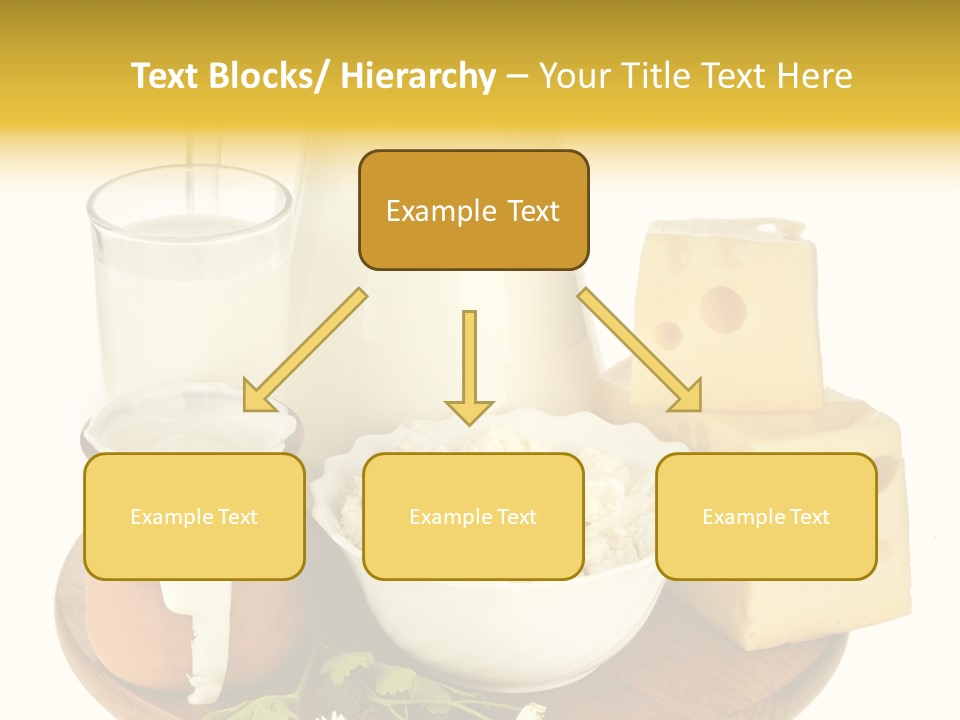 Text Blocks/ Hierarchy – Your Title Text Here

Example Text

Example Text

Example Text

Example Text